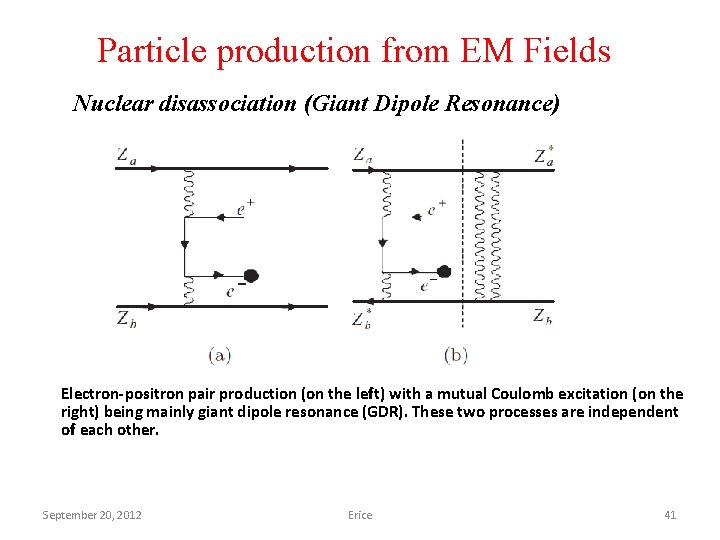 Particle production from EM Fields

Nuclear disassociation (Giant Dipole Resonance)

$Z_a$

$e^+$

$e^-$

$Z_b$

(a)

$Z_a$

$Z_a^*$

$e^+$

$e^-$

$Z_b^*$

$Z_b$

(b)

Electron-positron pair production (on the left) with a mutual Coulomb excitation (on the right) being mainly giant dipole resonance (GDR). These two processes are independent of each other.

September 20, 2012

Erice

41